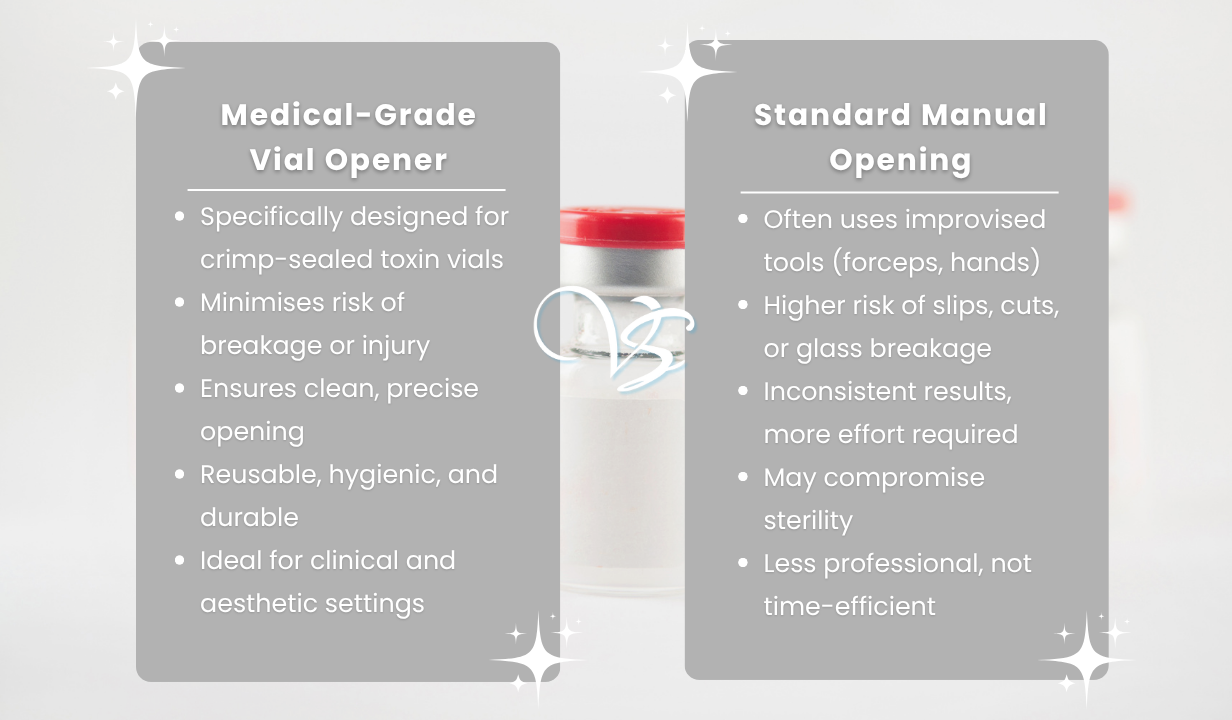 Medical-Grade Vial Opener

- Specifically designed for crimp-sealed toxin vials
- Minimises risk of breakage or injury
- Ensures clean, precise opening
- Reusable, hygienic, and durable
- Ideal for clinical and aesthetic settings

VS

Standard Manual Opening

- Often uses improvised tools (forceps, hands)
- Higher risk of slips, cuts, or glass breakage
- Inconsistent results, more effort required
- May compromise sterility
- Less professional, not time-efficient